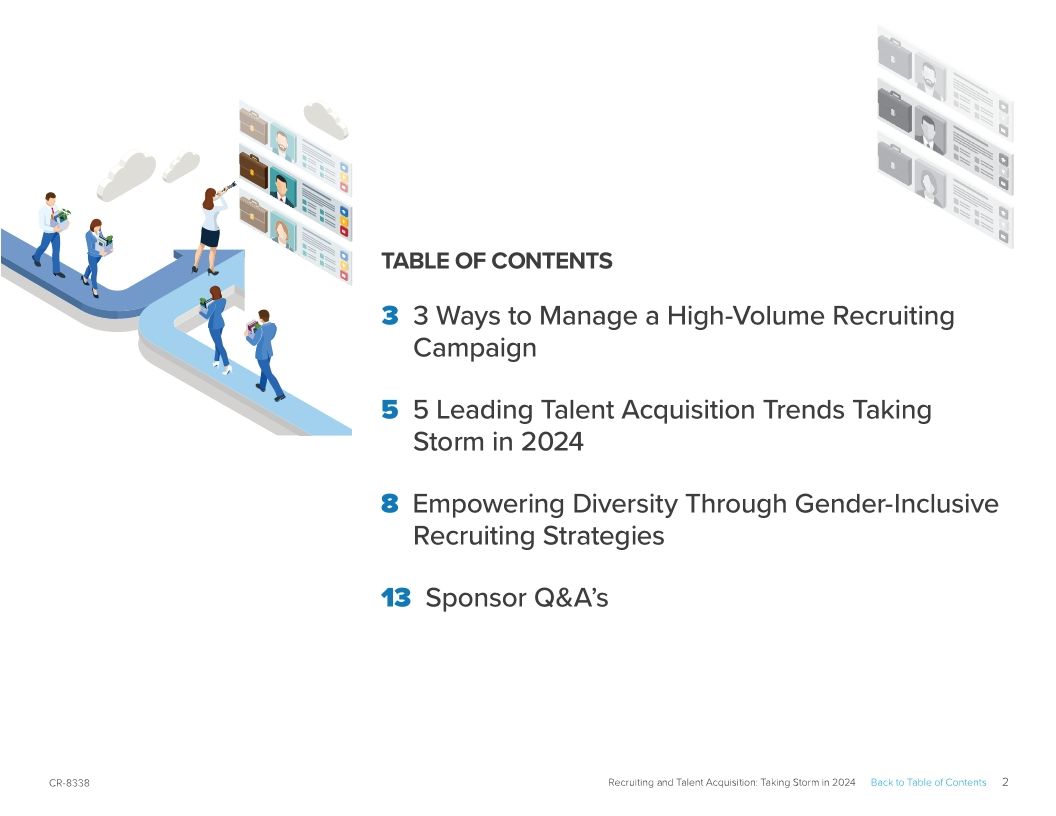 TABLE OF CONTENTS

3 3 Ways to Manage a High-Volume Recruiting Campaign

5 5 Leading Talent Acquisition Trends Taking Storm in 2024

8 Empowering Diversity Through Gender-Inclusive Recruiting Strategies

13 Sponsor Q&A's

CR-8338

Recruiting and Talent Acquisition: Taking Storm in 2024 Back to Table of Contents 2